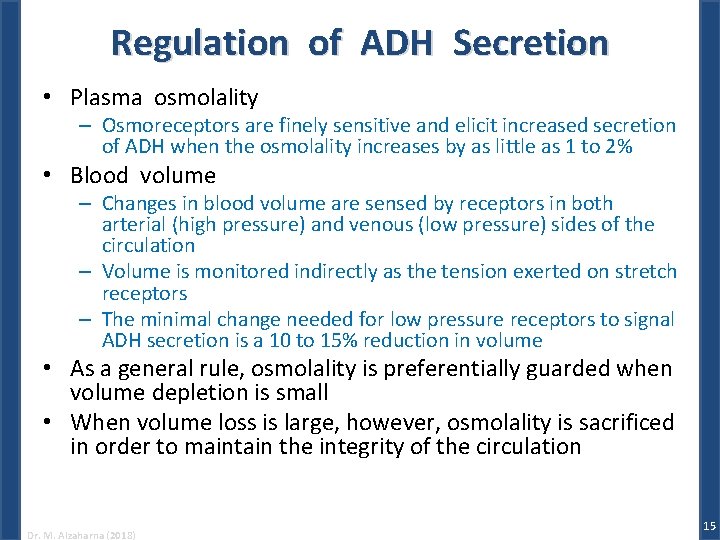 Regulation of ADH Secretion

• Plasma osmolality
– Osmoreceptors are finely sensitive and elicit increased secretion of ADH when the osmolality increases by as little as 1 to 2%

• Blood volume
– Changes in blood volume are sensed by receptors in both arterial (high pressure) and venous (low pressure) sides of the circulation
– Volume is monitored indirectly as the tension exerted on stretch receptors
– The minimal change needed for low pressure receptors to signal ADH secretion is a 10 to 15% reduction in volume

• As a general rule, osmolality is preferentially guarded when volume depletion is small

• When volume loss is large, however, osmolality is sacrificed in order to maintain the integrity of the circulation

Dr. M. Alzaharna (2018)

15